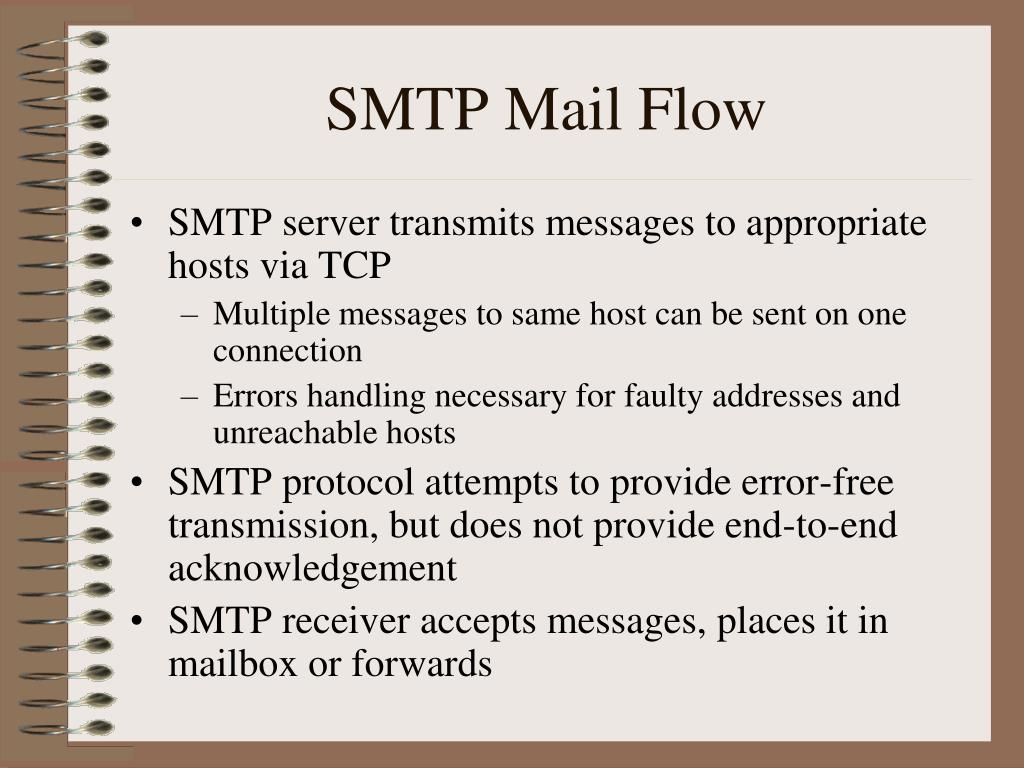 SMTP Mail Flow

• SMTP server transmits messages to appropriate hosts via TCP
– Multiple messages to same host can be sent on one connection
– Errors handling necessary for faulty addresses and unreachable hosts
• SMTP protocol attempts to provide error-free transmission, but does not provide end-to-end acknowledgement
• SMTP receiver accepts messages, places it in mailbox or forwards